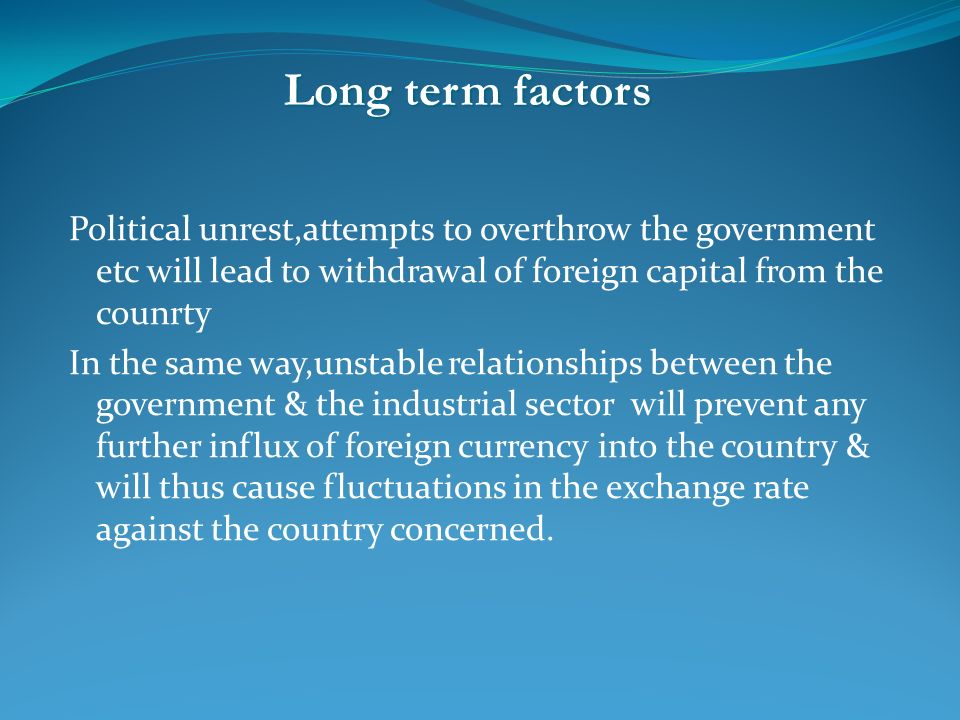 Long term factors

Political unrest,attempts to overthrow the government etc will lead to withdrawal of foreign capital from the counrty

In the same way,unstable relationships between the government & the industrial sector will prevent any further influx of foreign currency into the country & will thus cause fluctuations in the exchange rate against the country concerned.